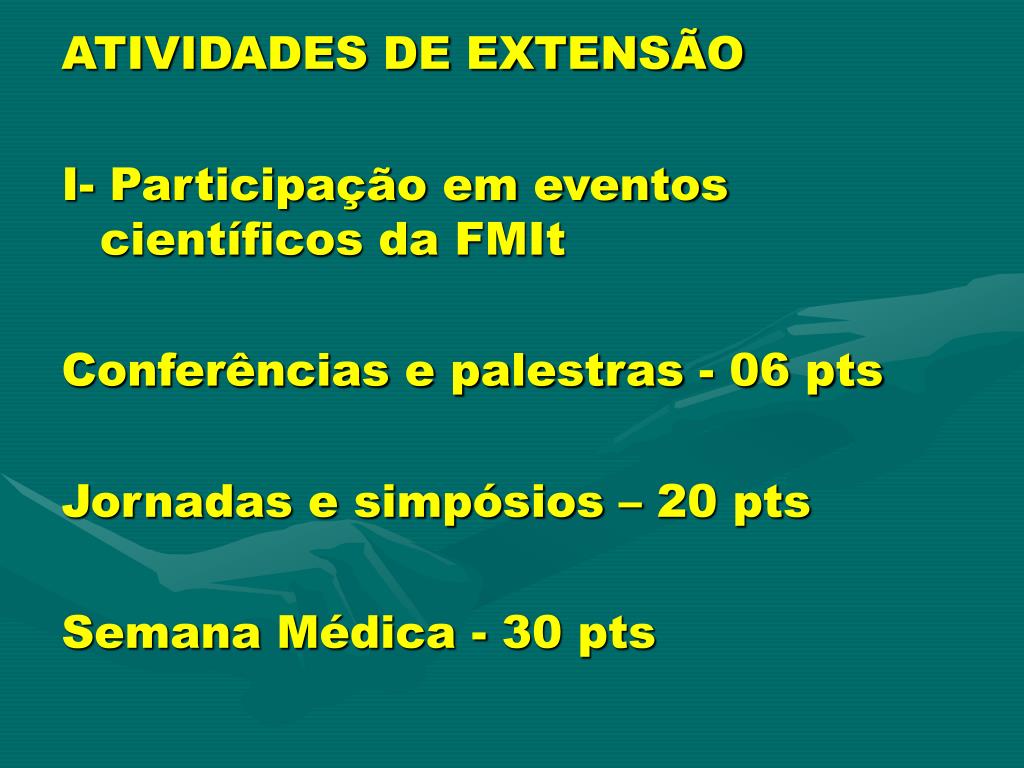 ATIVIDADES DE EXTENSÃO

I- Participação em eventos científicos da FMIt

Conferências e palestras - 06 pts

Jornadas e simpósios – 20 pts

Semana Médica - 30 pts